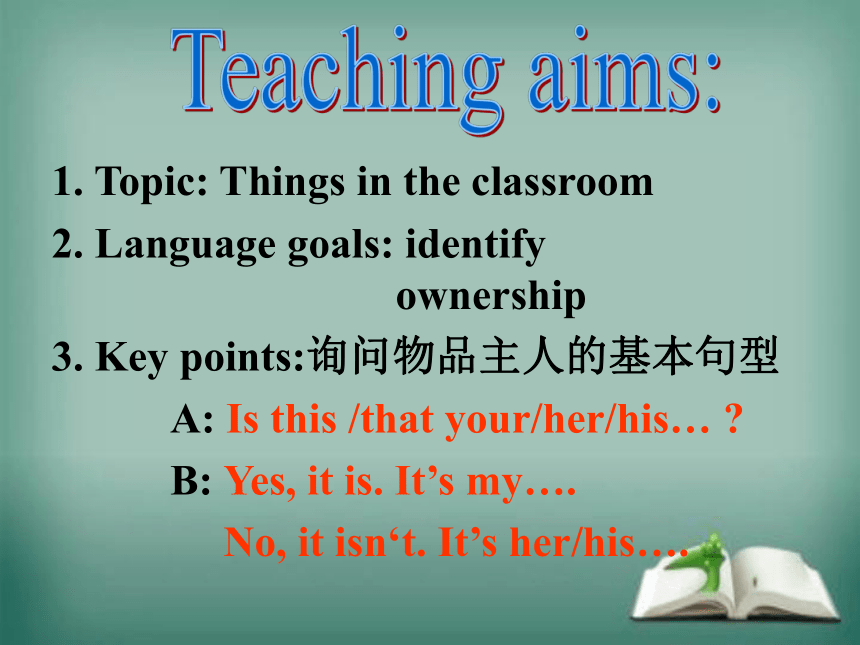 Teaching aims:

1. Topic: Things in the classroom

2. Language goals: identify ownership

3. Key points:询问物品主人的基本句型

A: Is this /that your/her/his… ?

B: Yes, it is. It’s my….

No, it isn‘t. It’s her/his….